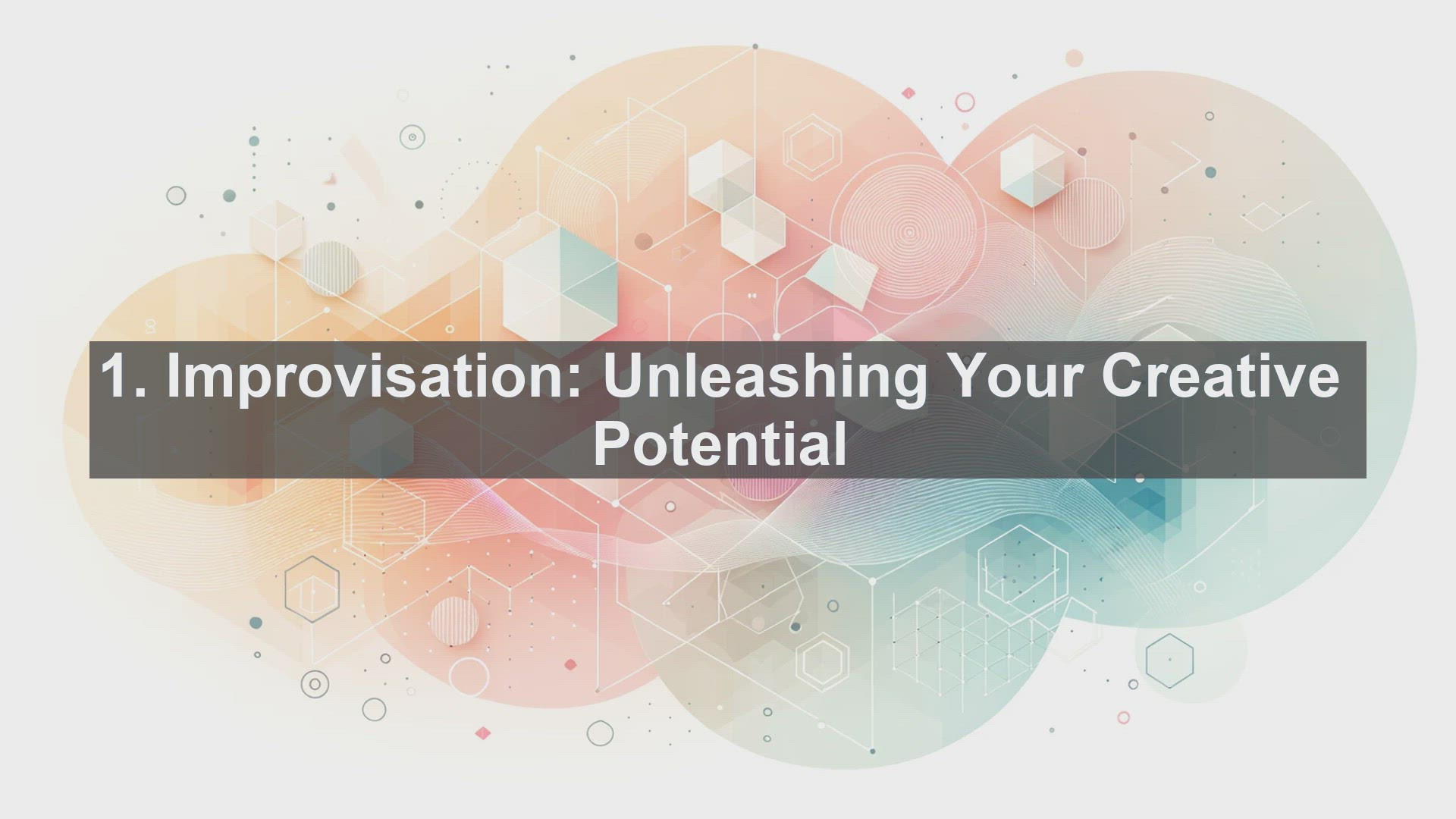 1. Improvisation: Unleashing Your Creative Potential